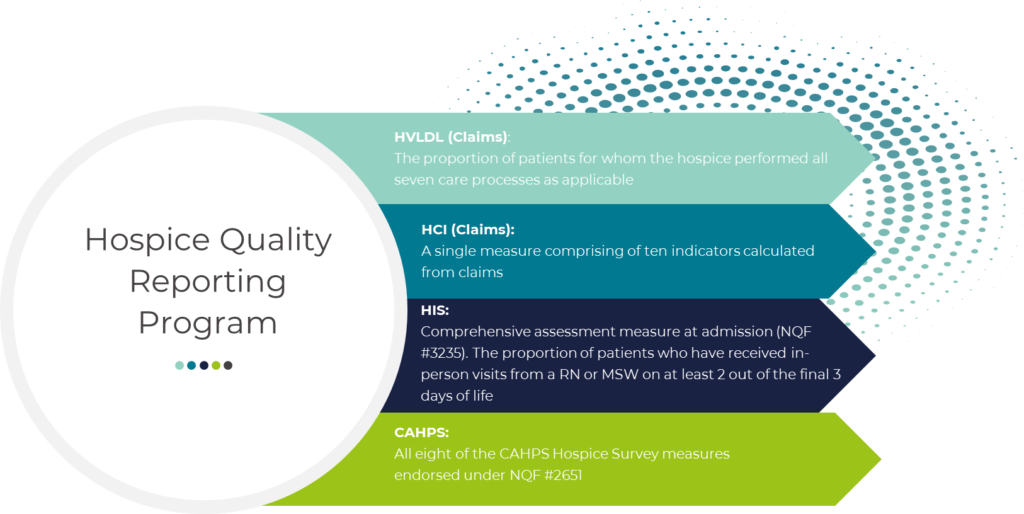 Hospice Quality Reporting Program

HVLDL (Claims):
The proportion of patients for whom the hospice performed all seven care processes as applicable

HCI (Claims):
A single measure comprising of ten indicators calculated from claims

HIS:
Comprehensive assessment measure at admission (NQF #3235). The proportion of patients who have received in-person visits from a RN or MSW on at least 2 out of the final 3 days of life

CAHPS:
All eight of the CAHPS Hospice Survey measures endorsed under NQF #2651